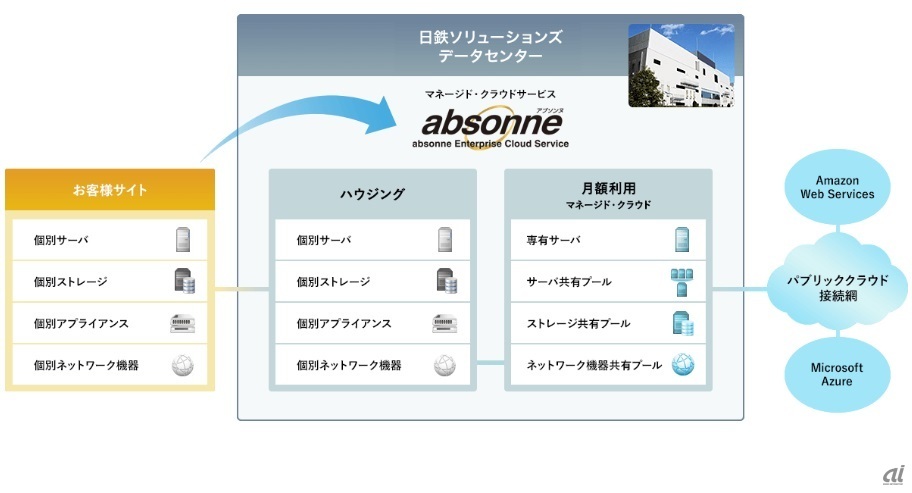 日鉄ソリューションズ
データセンター

マネージド・クラウドサービス

アブソンヌ

absonne

absonne Enterprise Cloud Service

お客様サイト

個別サーバ

個別ストレージ

個別アプライアンス

個別ネットワーク機器

ハウジング

個別サーバ

個別ストレージ

個別アプライアンス

個別ネットワーク機器

月額利用
マネージド・クラウド

専有サーバ

サーバ共有プール

ストレージ共有プール

ネットワーク機器共有プール

Amazon Web Services

パブリッククラウド接続網

Microsoft Azure

ai